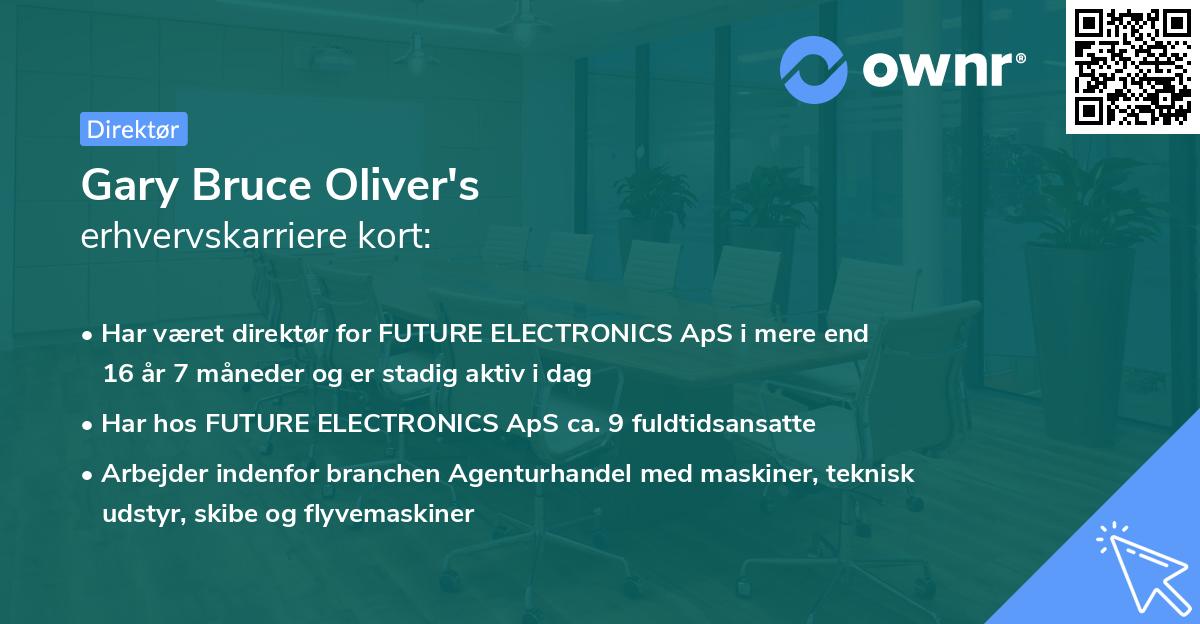 ownr®

Direktør

Gary Bruce Oliver's
erhvervskarriere kort:

• Har været direktør for FUTURE ELECTRONICS ApS i mere end 16 år 7 måneder og er stadig aktiv i dag

• Har hos FUTURE ELECTRONICS ApS ca. 9 fuldtidsansatte

• Arbejder indenfor branchen Agenturhandel med maskiner, teknisk udstyr, skibe og flyvemaskiner